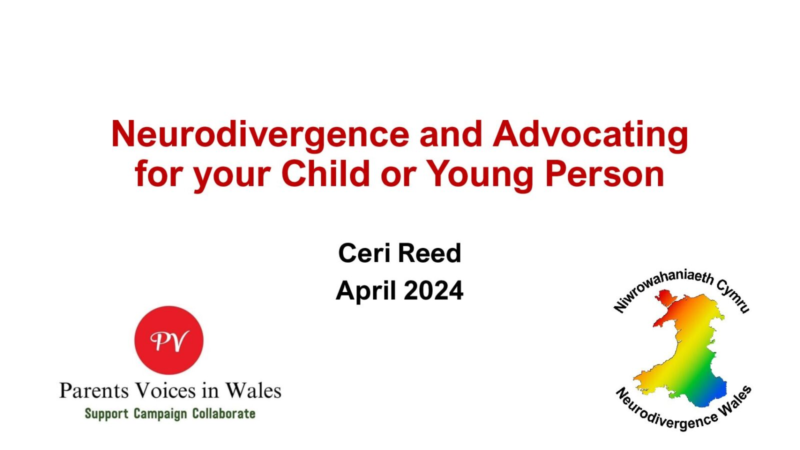 Neurodivergence and Advocating for your Child or Young Person

Ceri Reed
April 2024

PV
Parents Voices in Wales
Support Campaign Collaborate

Niwrowahaniaeth Cymru
Neurodivergence Wales